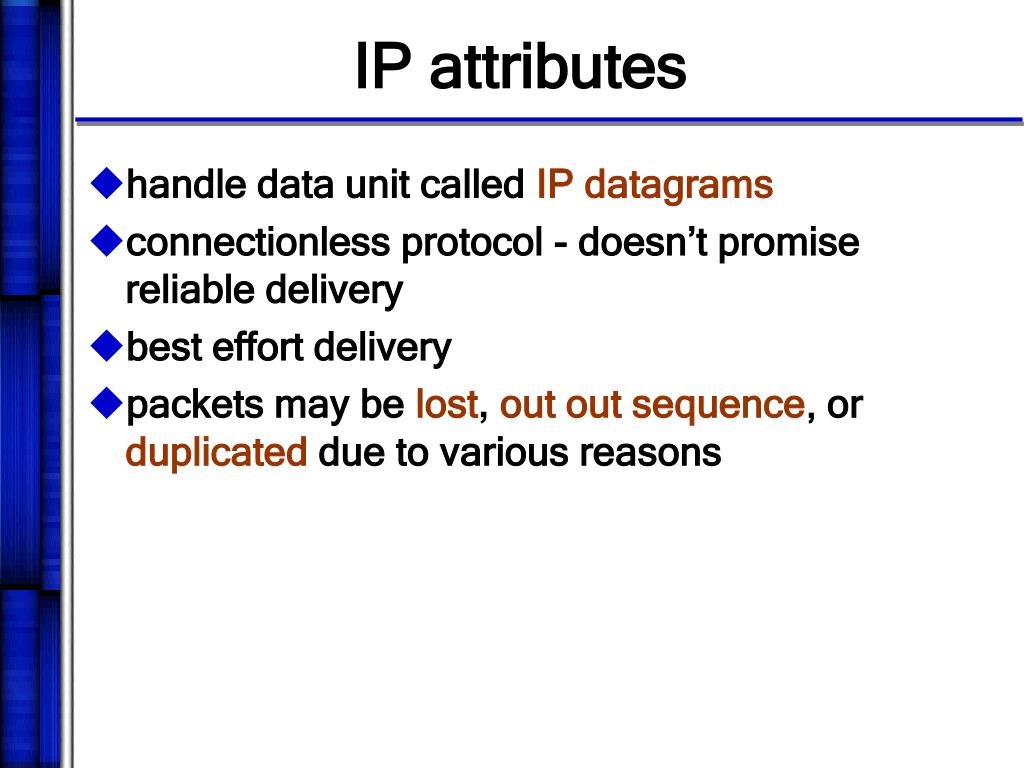 IP attributes

◆handle data unit called IP datagrams

◆connectionless protocol - doesn’t promise reliable delivery

◆best effort delivery

◆packets may be lost, out out sequence, or duplicated due to various reasons